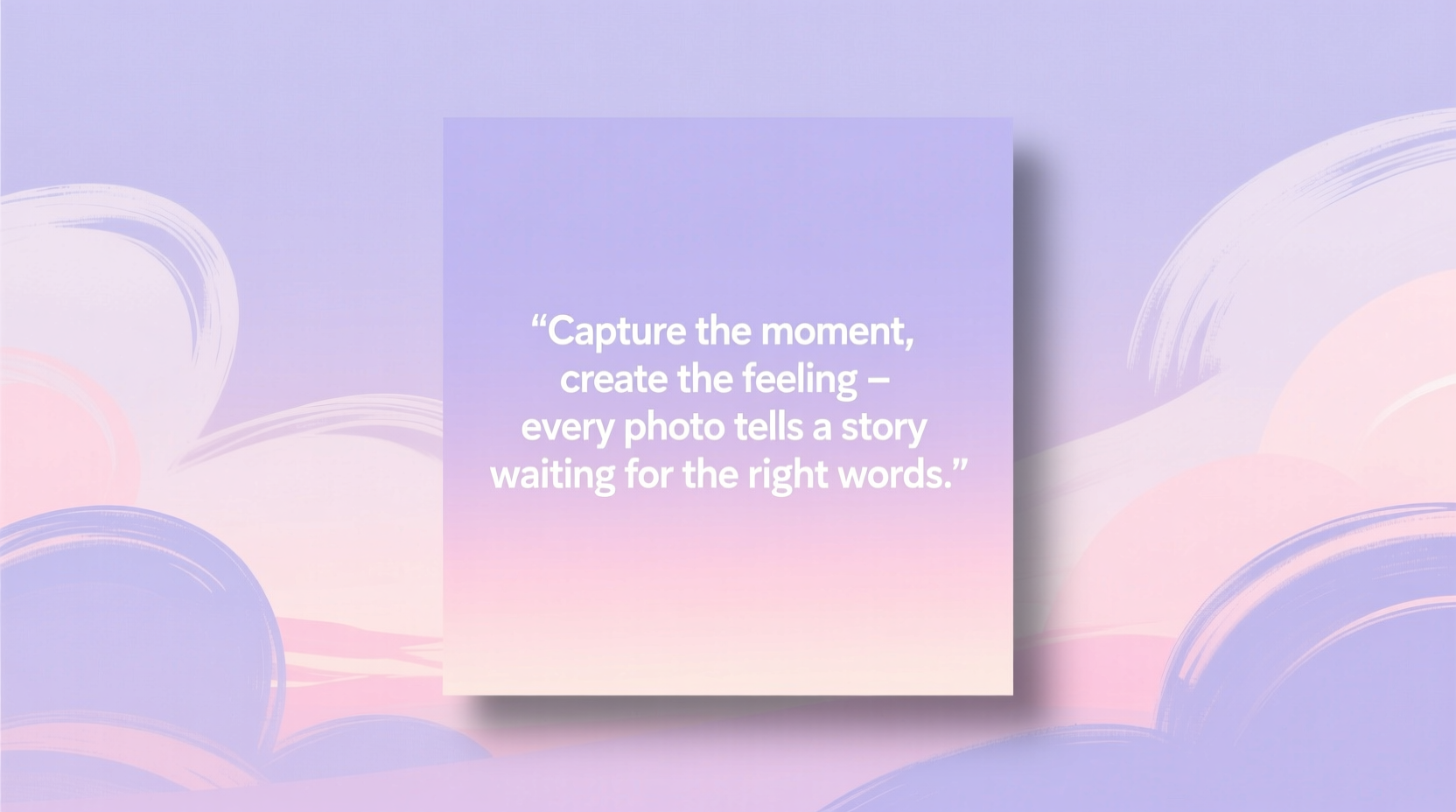 “Capture the moment, create the feeling – every photo tells a story waiting for the right words.”